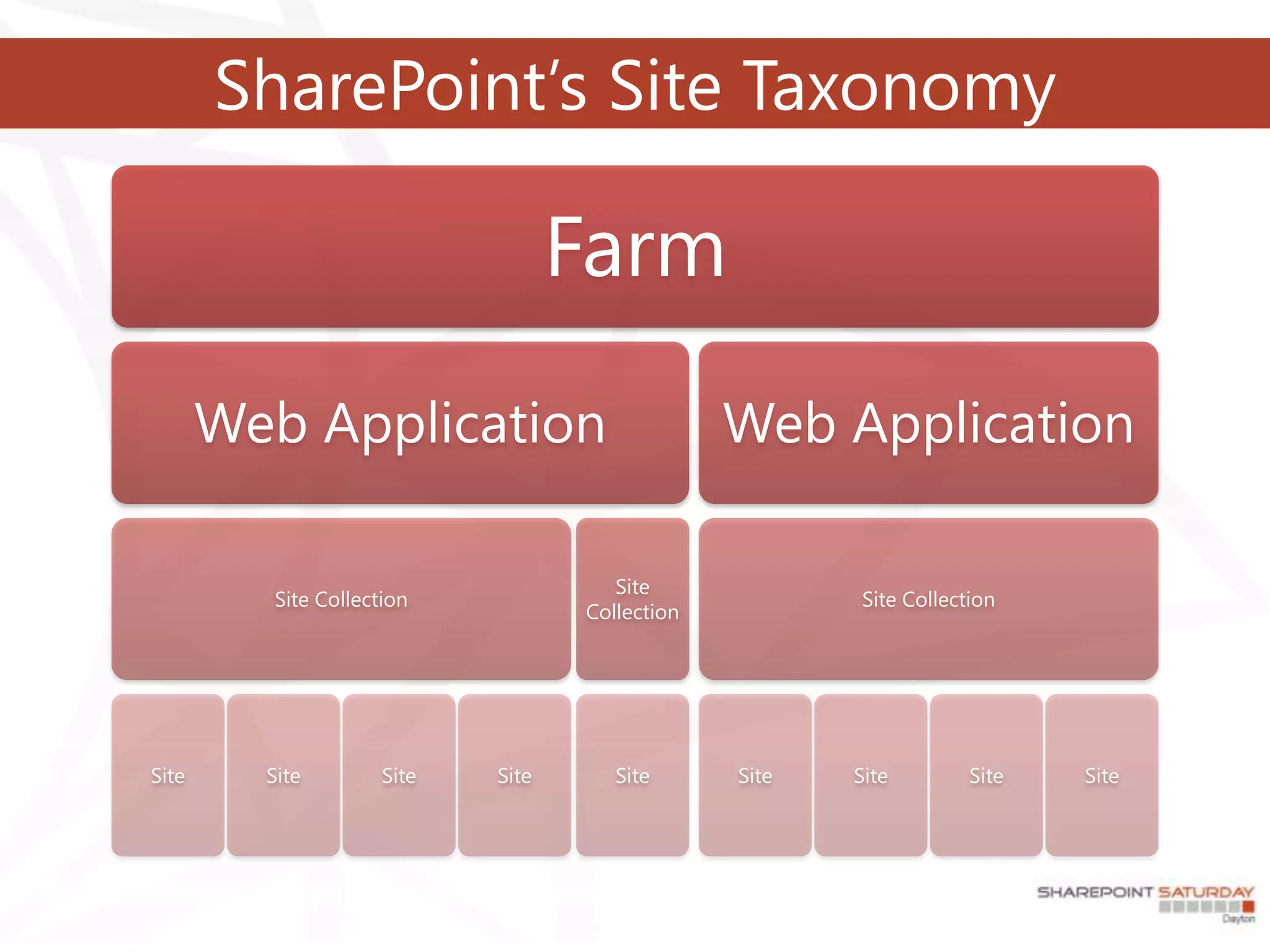 SharePoint's Site Taxonomy

Farm

Web Application

Web Application

Site Collection

Site Collection

Site Collection

Site

Site

Site

Site

Site

Site

Site

Site

Site

SHAREPOINT SATURDAY
Dayton